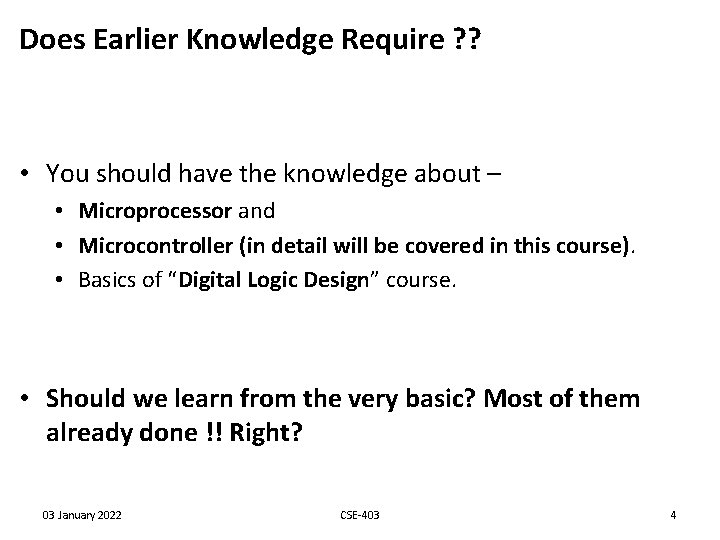 Does Earlier Knowledge Require ??

• You should have the knowledge about –
  • Microprocessor and
  • Microcontroller (in detail will be covered in this course).
  • Basics of "Digital Logic Design" course.

• Should we learn from the very basic? Most of them already done !! Right?

03 January 2022
CSE-403
4